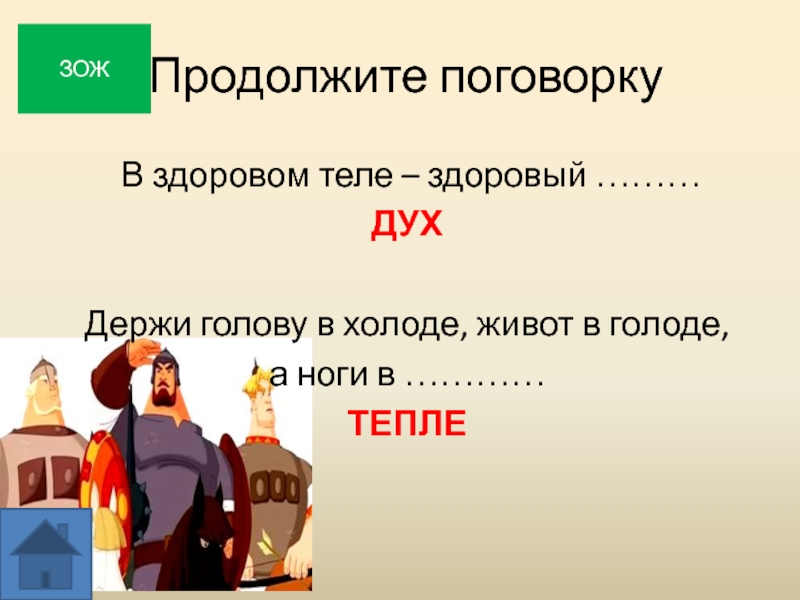 ЗОЖ

Продолжите поговорку

В здоровом теле – здоровый ………

ДУХ

Держи голову в холоде, живот в голоде, а ноги в …………

ТЕПЛЕ